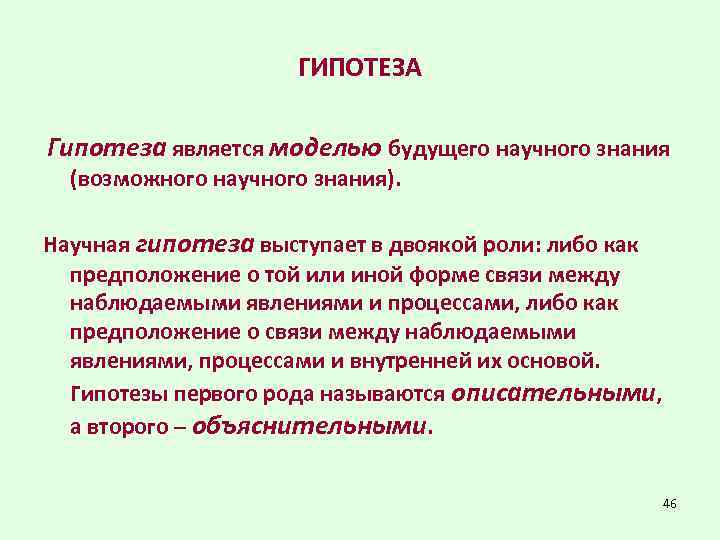 ГИПОТЕЗА

Гипотеза является моделью будущего научного знания (возможного научного знания).

Научная гипотеза выступает в двоякой роли: либо как предположение о той или иной форме связи между наблюдаемыми явлениями и процессами, либо как предположение о связи между наблюдаемыми явлениями, процессами и внутренней их основой. Гипотезы первого рода называются описательными, а второго – объяснительными.

46